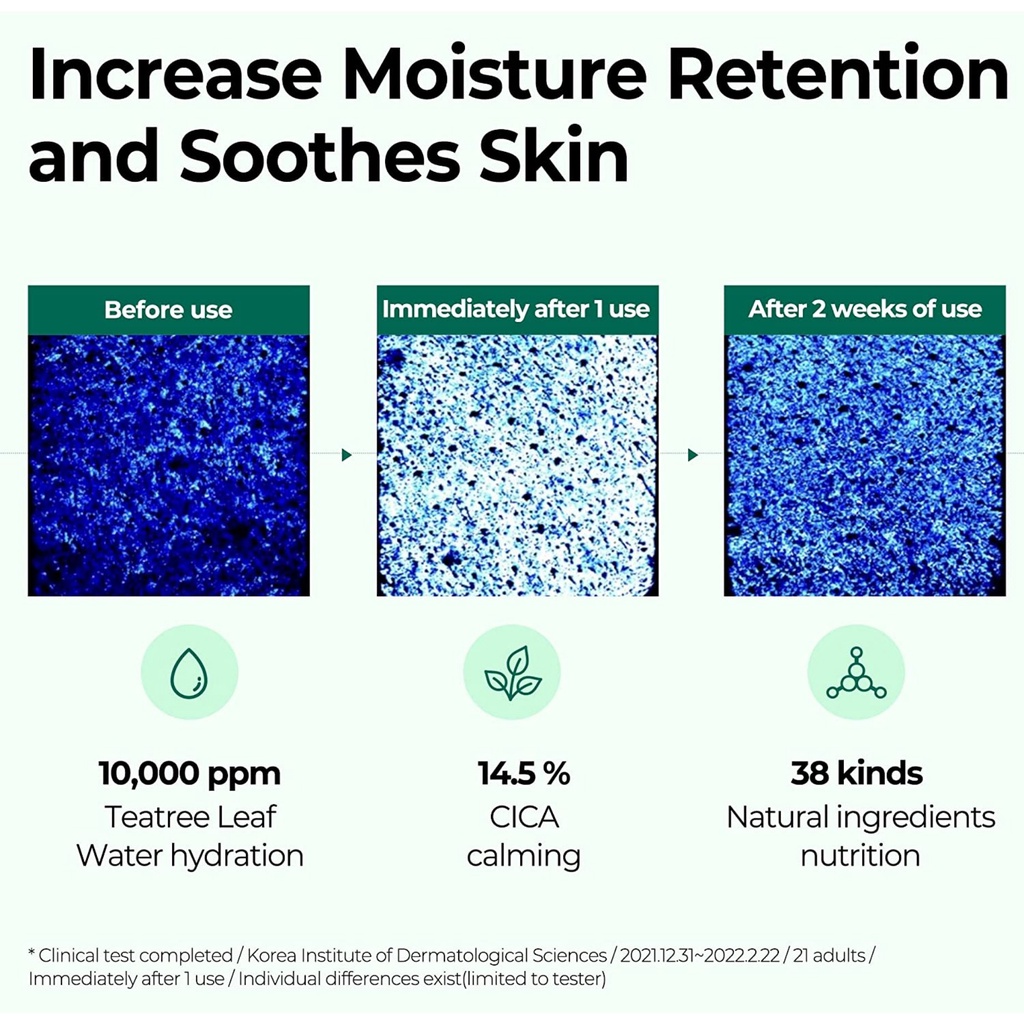 Increase Moisture Retention and Soothes Skin

Before use

Immediately after 1 use

After 2 weeks of use

10,000 ppm
Teatree Leaf
Water hydration

14.5 %
CICA
calming

38 kinds
Natural ingredients
nutrition

* Clinical test completed / Korea Institute of Dermatological Sciences / 2021.12.31~2022.2.22 / 21 adults / Immediately after 1 use / Individual differences exist(limited to tester)